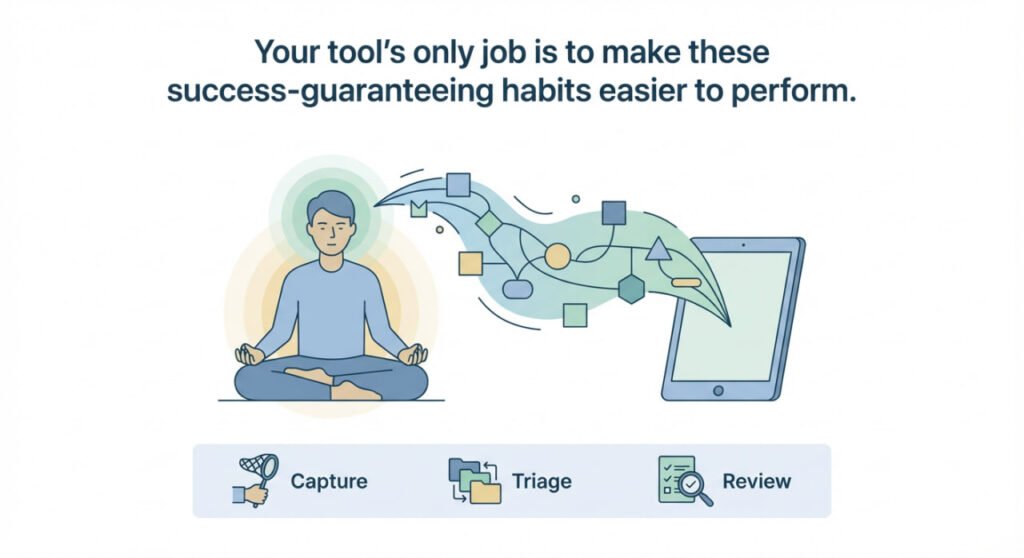 Your tool's only job is to make these success-guaranteeing habits easier to perform.

Capture

Triage

Review